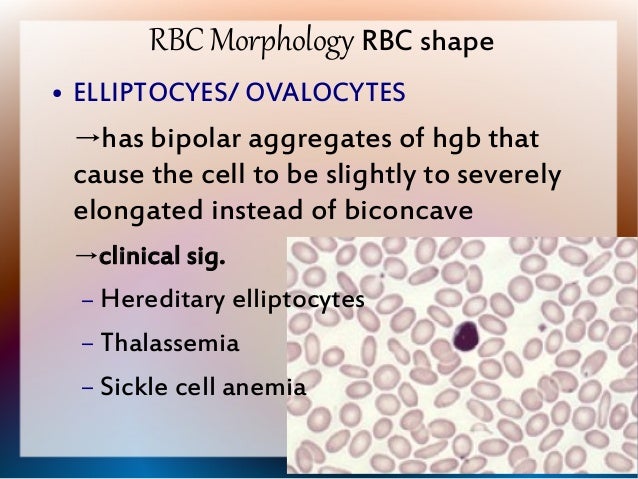 RBC Morphology RBC shape

• ELLIPTOCYES/ OVALOCYTES

→has bipolar aggregates of hgb that cause the cell to be slightly to severely elongated instead of biconcave

→clinical sig.

– Hereditary elliptocytes

– Thalassemia

– Sickle cell anemia